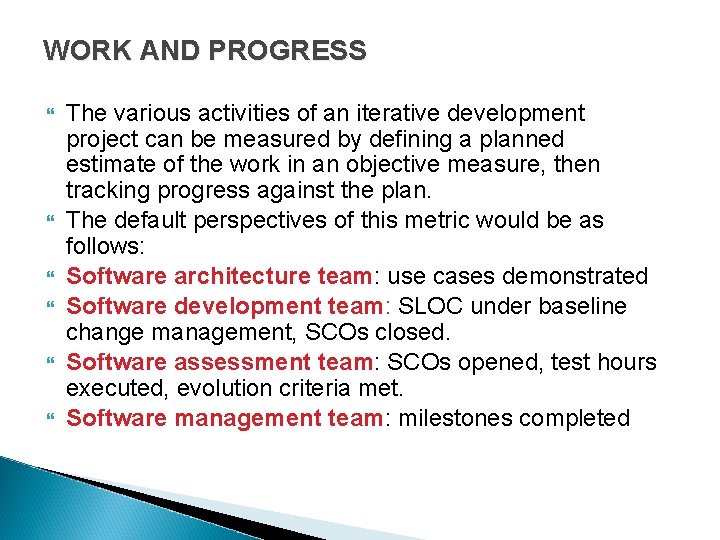 WORK AND PROGRESS

The various activities of an iterative development project can be measured by defining a planned estimate of the work in an objective measure, then tracking progress against the plan.

The default perspectives of this metric would be as follows:

Software architecture team: use cases demonstrated

Software development team: SLOC under baseline change management, SCOs closed.

Software assessment team: SCOs opened, test hours executed, evolution criteria met.

Software management team: milestones completed